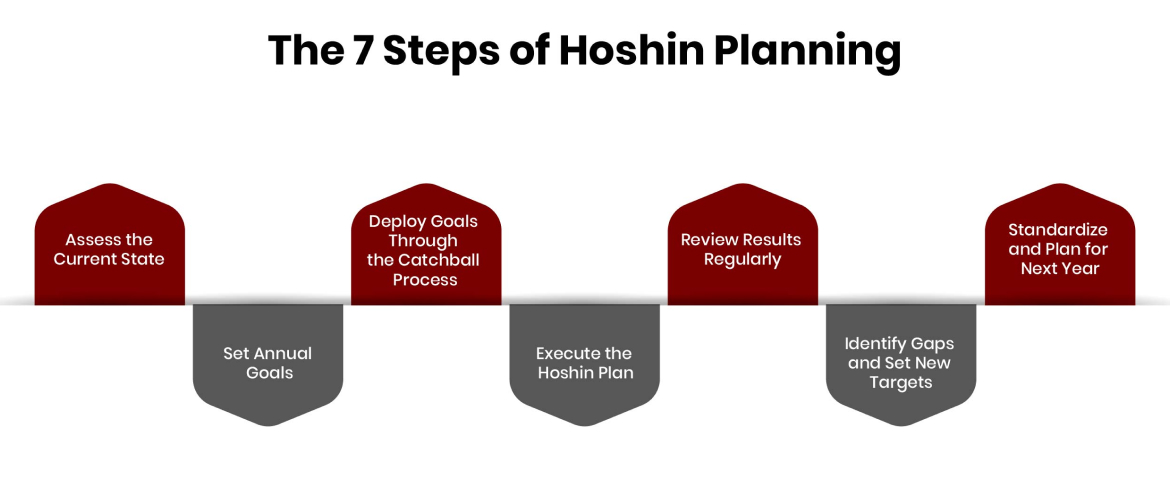 The 7 Steps of Hoshin Planning

Assess the Current State

Set Annual Goals

Deploy Goals Through the Catchball Process

Execute the Hoshin Plan

Review Results Regularly

Identify Gaps and Set New Targets

Standardize and Plan for Next Year